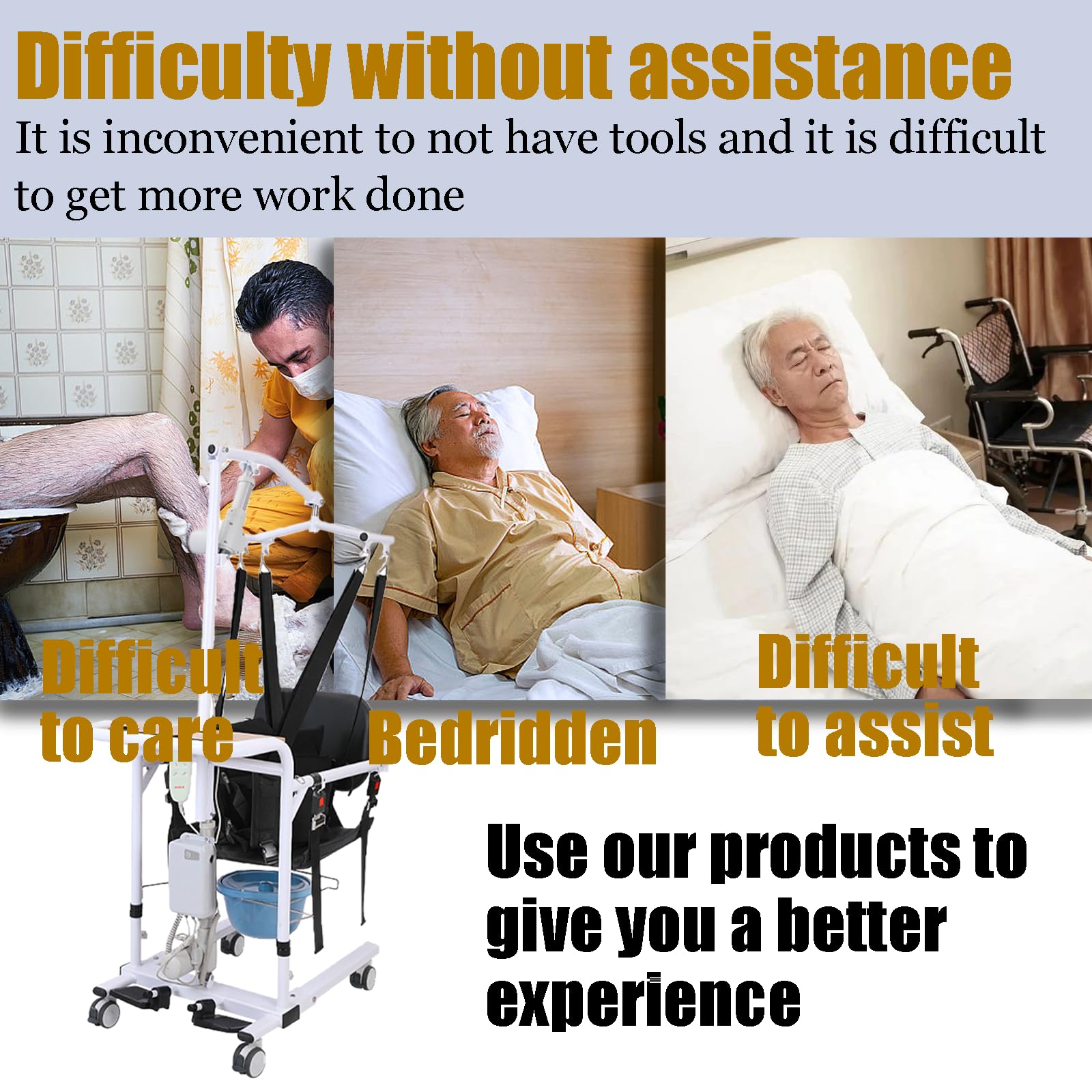 Difficulty without assistance

It is inconvenient to not have tools and it is difficult to get more work done

Difficult to care

Bedridden

Difficult to assist

Use our products to give you a better experience